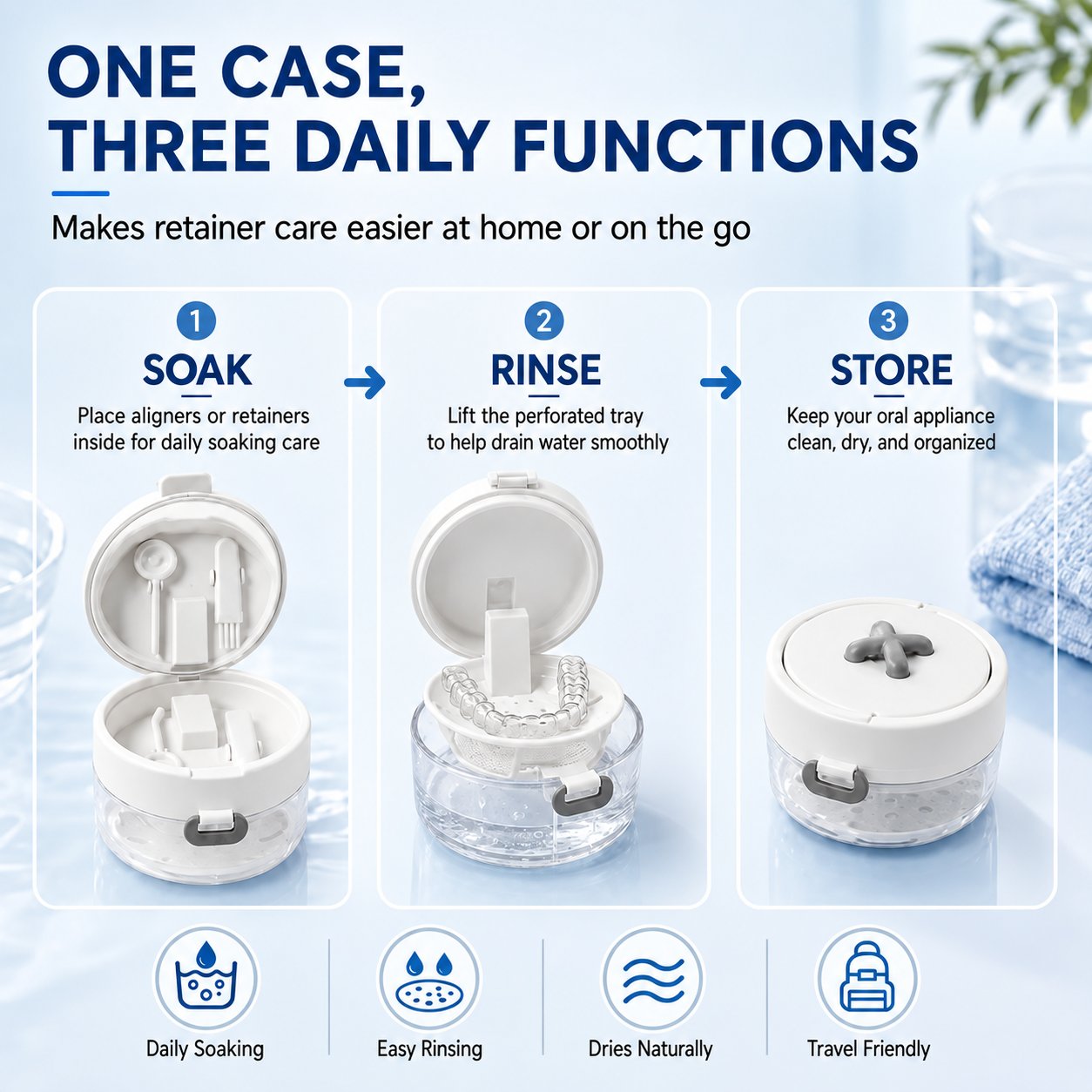 ONE CASE,
THREE DAILY FUNCTIONS

Makes retainer care easier at home or on the go

1
SOAK
Place aligners or retainers inside for daily soaking care

2
RINSE
Lift the perforated tray to help drain water smoothly

3
STORE
Keep your oral appliance clean, dry, and organized

Daily Soaking

Easy Rinsing

Dries Naturally

Travel Friendly